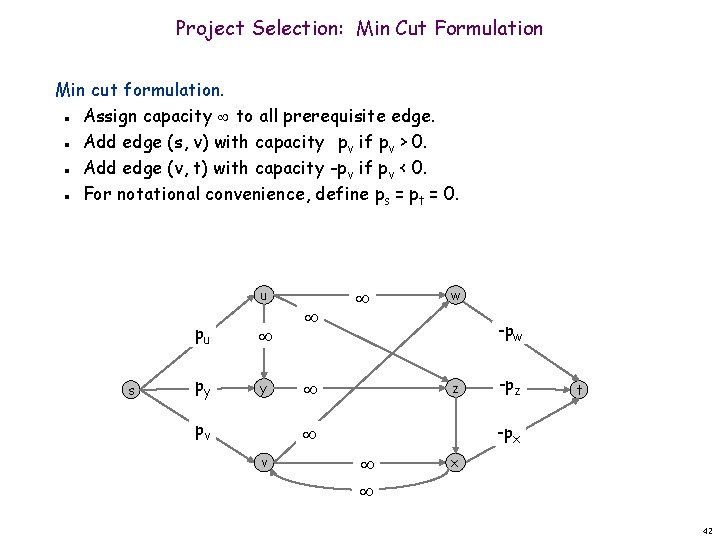 Project Selection: Min Cut Formulation

Min cut formulation.
- Assign capacity $\infty$ to all prerequisite edge.
- Add edge (s, v) with capacity $p_v$ if $p_v > 0$.
- Add edge (v, t) with capacity $-p_v$ if $p_v < 0$.
- For notational convenience, define $p_s = p_t = 0$.

u
$\infty$
w
$\infty$
$p_u$
$\infty$
$-p_w$
s
$p_y$
y
$\infty$
z
$-p_z$
t
$p_v$
$\infty$
$-p_x$
v
$\infty$
x
$\infty$

42